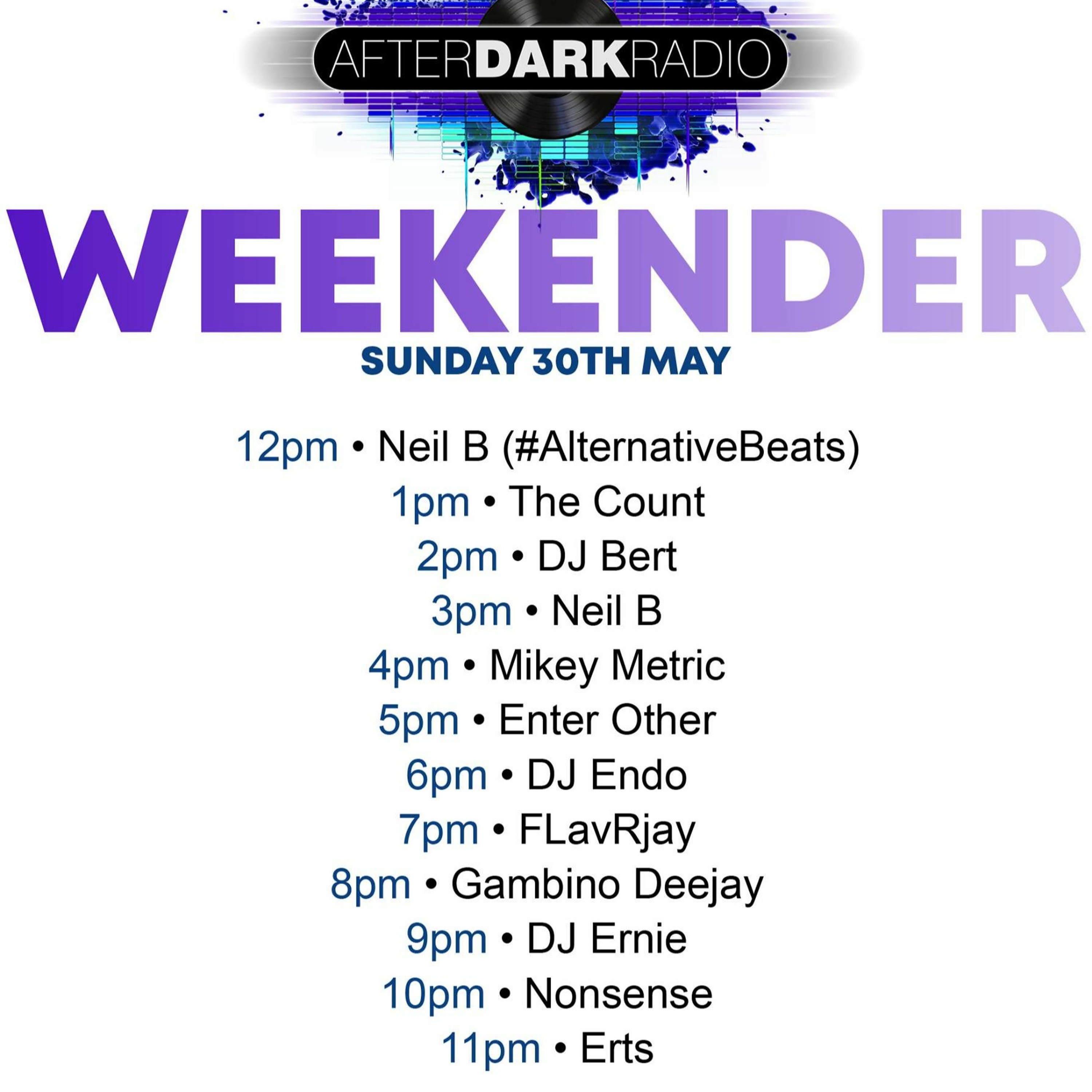 AFTERDARKRADIO

WEEKENDER

SUNDAY 30TH MAY

12pm • Neil B (#AlternativeBeats)
1pm • The Count
2pm • DJ Bert
3pm • Neil B
4pm • Mikey Metric
5pm • Enter Other
6pm • DJ Endo
7pm • FLavRjay
8pm • Gambino Deejay
9pm • DJ Ernie
10pm • Nonsense
11pm • Erts